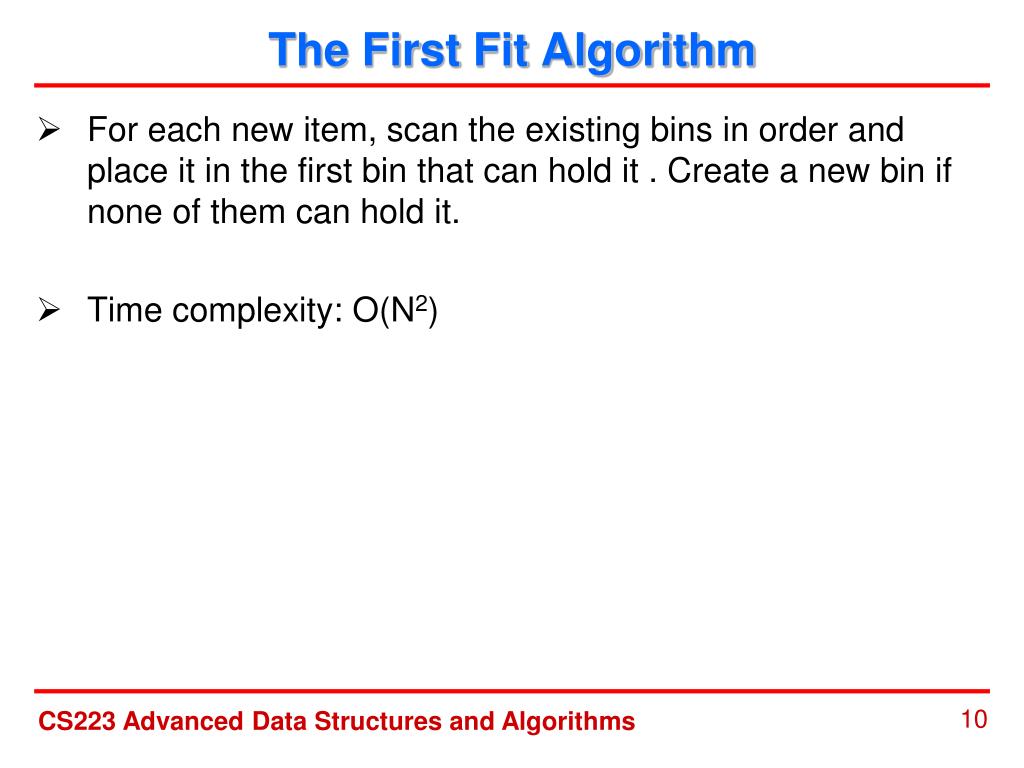 The First Fit Algorithm

➢ For each new item, scan the existing bins in order and place it in the first bin that can hold it . Create a new bin if none of them can hold it.

➢ Time complexity: $O(N^2)$

CS223 Advanced Data Structures and Algorithms

10